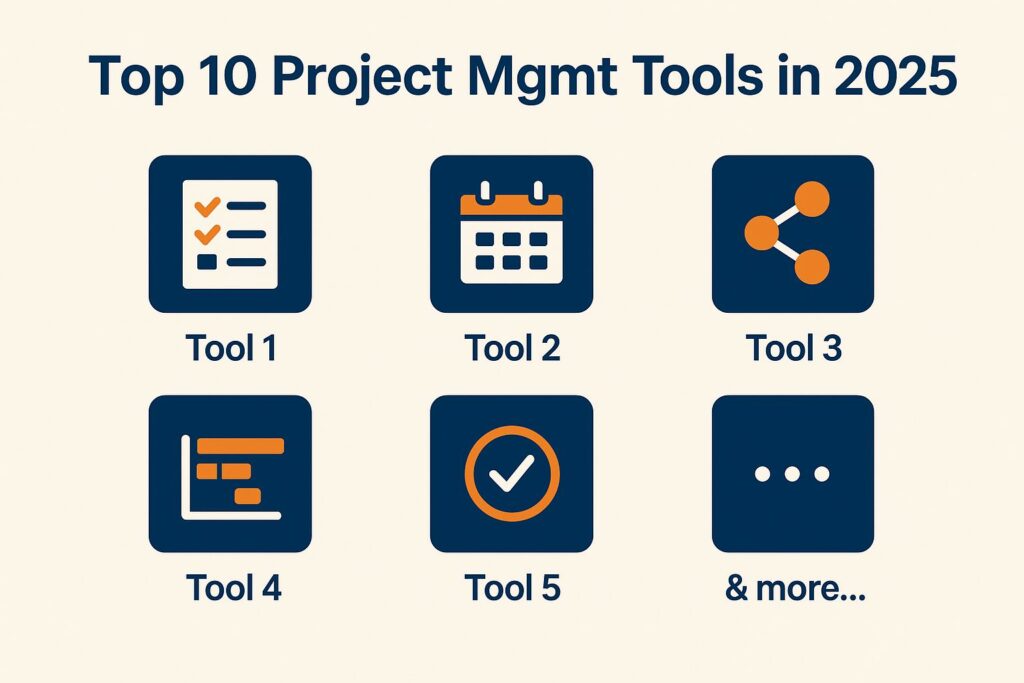 Top 10 Project Mgmt Tools in 2025

Tool 1

Tool 2

Tool 3

Tool 4

Tool 5

& more...